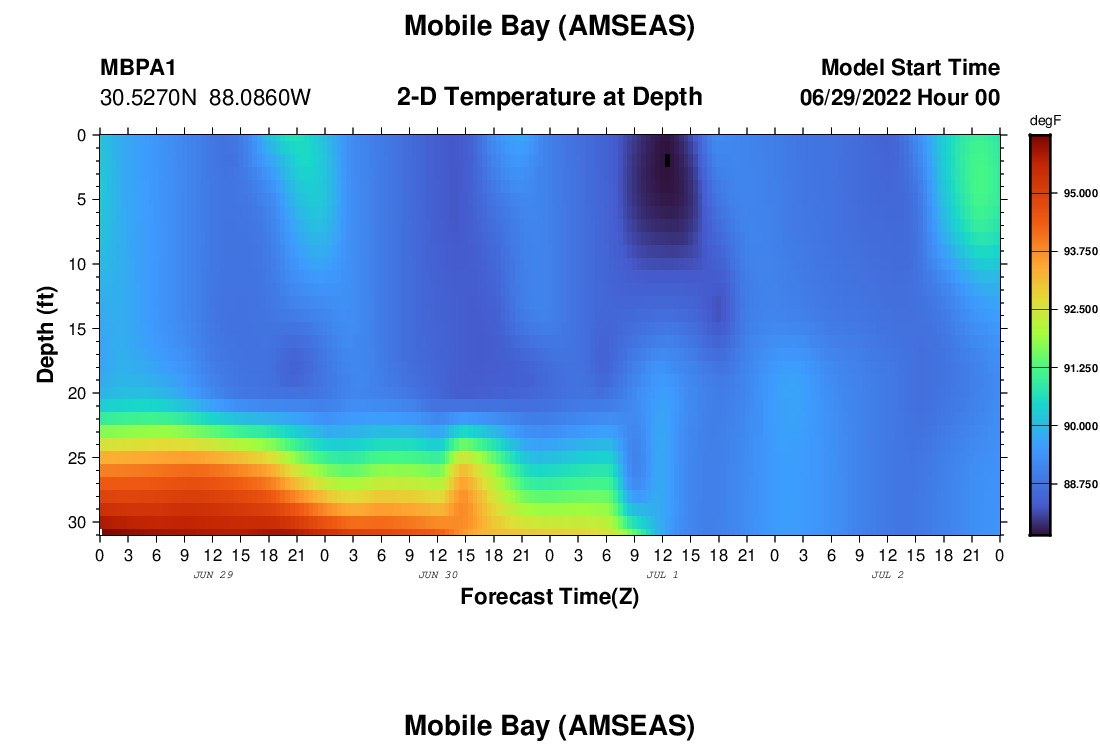 Mobile Bay (AMSEAS)

MBPA1
30.5270N 88.0860W

2-D Temperature at Depth

Model Start Time
06/29/2022 Hour 00

degF
95.000
93.750
92.500
91.250
90.000
88.750

Depth (ft)
0
5
10
15
20
25
30

0 3 6 9 12 15 18 21 0 3 6 9 12 15 18 21 0 3 6 9 12 15 18 21 0 3 6 9 12 15 18 21 0
JUN 29
JUN 30
JUL 1
JUL 2
Forecast Time(Z)

Mobile Bay (AMSEAS)